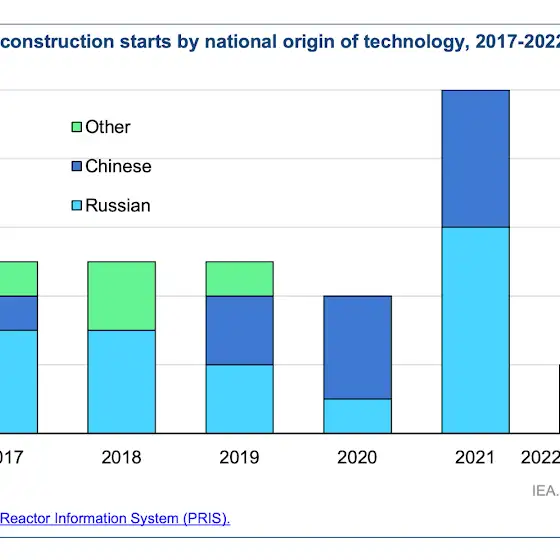 construction starts by national origin of technology, 2017-2022

Other
Chinese
Russian

017
2018
2019
2020
2021
2022

IEA.

Reactor Information System (PRIS).